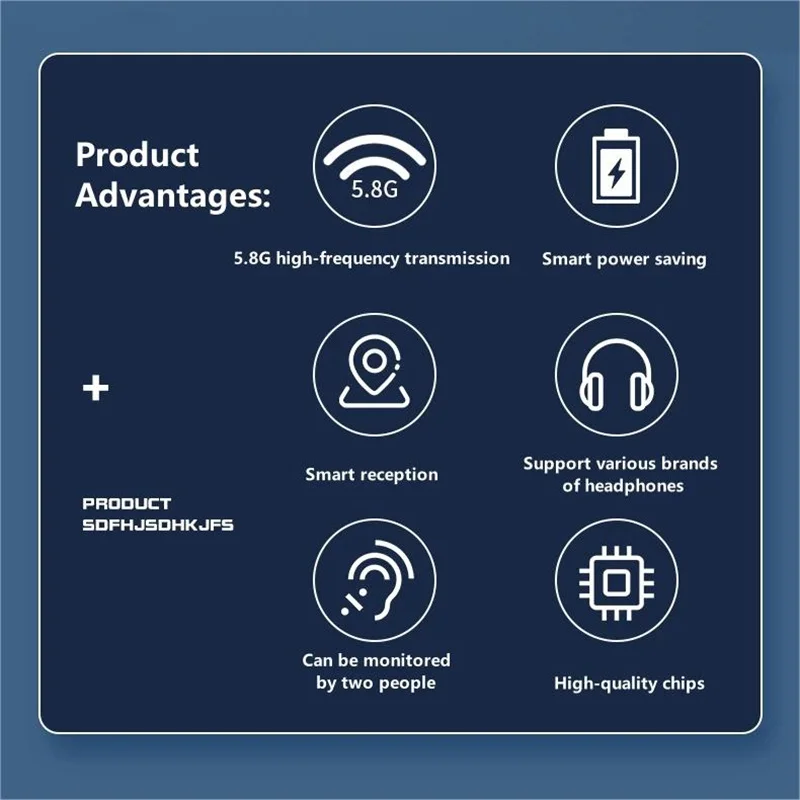 Product Advantages:

+

PRODUCT
SDFHJSDHKJFS

5.8G

5.8G high-frequency transmission

Smart power saving

Smart reception

Support various brands of headphones

Can be monitored by two people

High-quality chips